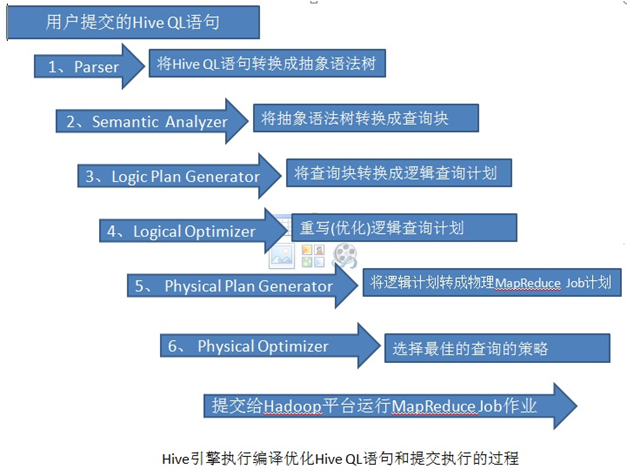 用户提交的Hive QL语句

1、Parser

将Hive QL语句转换成抽象语法树

2、Semantic Analyzer

将抽象语法树转换成查询块

3、Logic Plan Generator

将查询块转换成逻辑查询计划

4、Logical Optimizer

重写(优化)逻辑查询计划

5、 Physical Plan Generator

将逻辑计划转成物理MapReduce Job计划

6、 Physical Optimizer

选择最佳的查询的策略

提交给Hadoop平台运行MapReduce Job作业

Hive引擎执行编译优化Hive QL语句和提交执行的过程